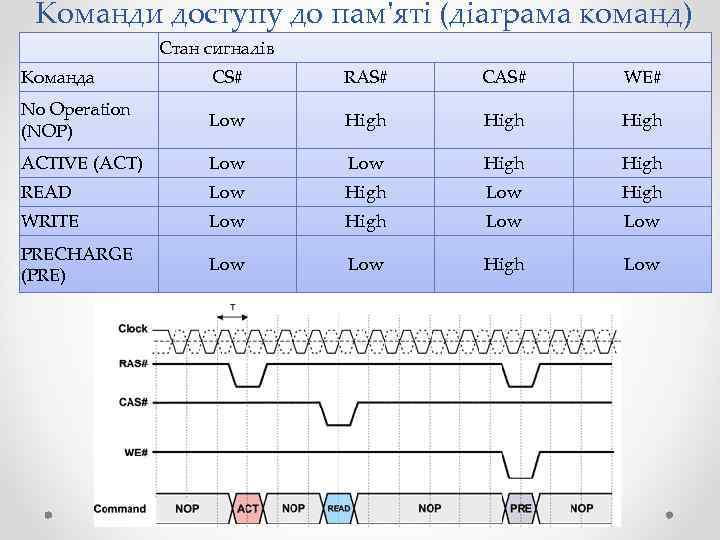 Команди доступу до пам'яті (діаграма команд)

| | Стан сигналів | | | |
|---|---|---|---|---|
| Команда | CS# | RAS# | CAS# | WE# |
| No Operation (NOP) | Low | High | High | High |
| ACTIVE (ACT) | Low | Low | High | High |
| READ | Low | High | Low | High |
| WRITE | Low | High | Low | Low |
| PRECHARGE (PRE) | Low | Low | High | Low |

T
Clock
RAS#
CAS#
WE#
Command NOP ACT NOP READ NOP PRE NOP